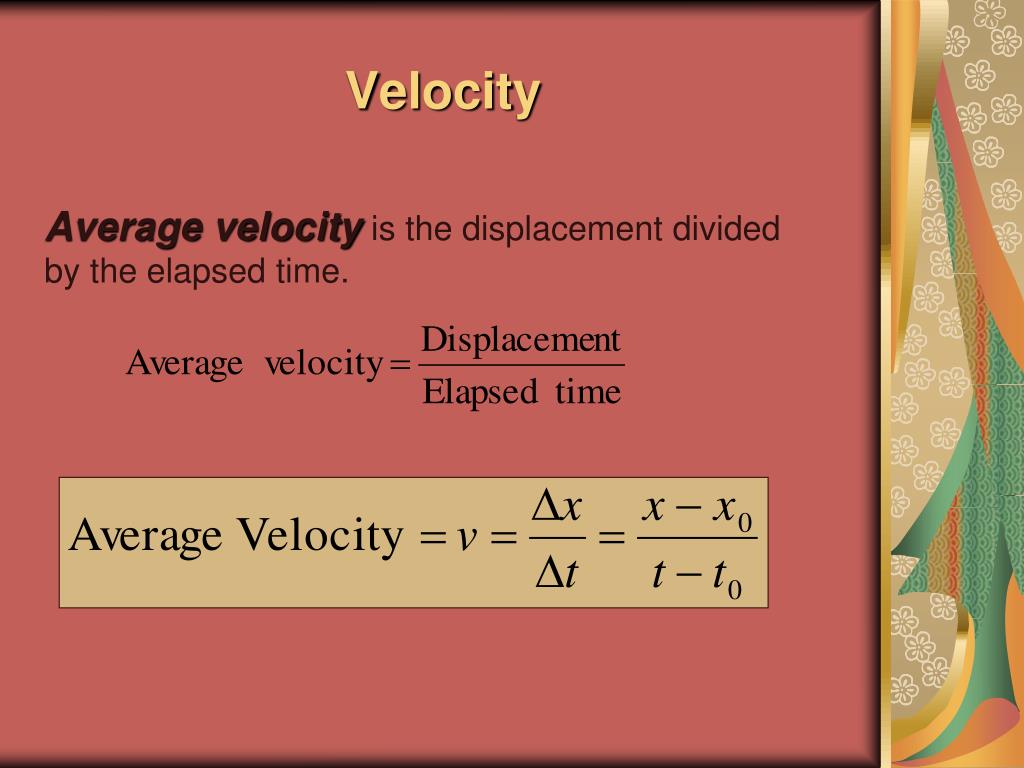 Velocity

Average velocity is the displacement divided by the elapsed time.

$\text{Average velocity} = \frac{\text{Displacement}}{\text{Elapsed time}}$

$\text{Average Velocity} = v = \frac{\Delta x}{\Delta t} = \frac{x - x_0}{t - t_0}$